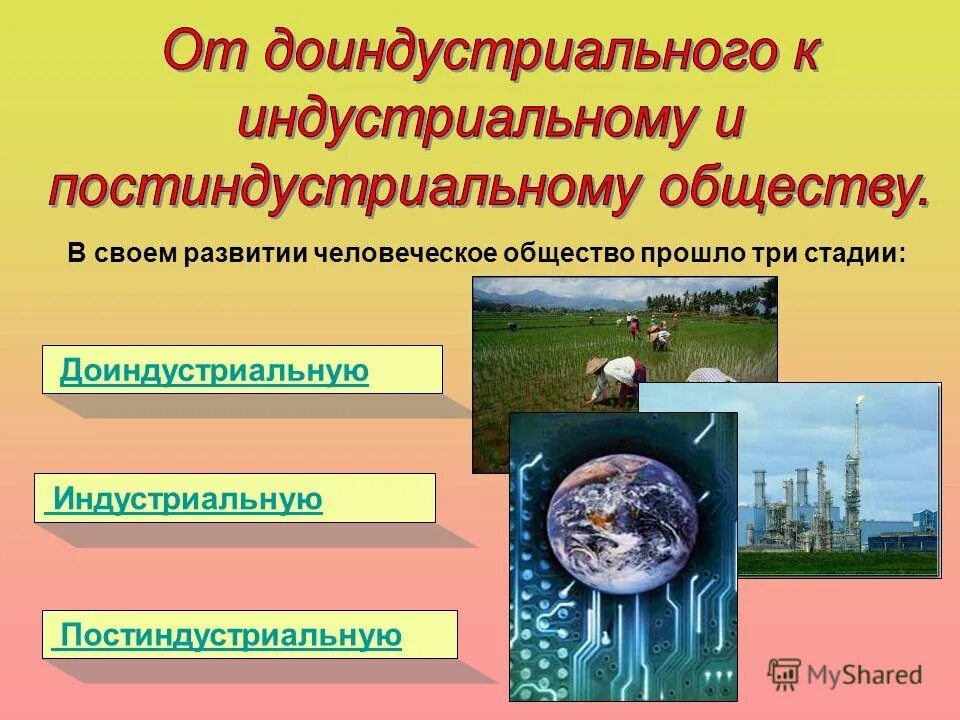 От доиндустриального к индустриальному и постиндустриальному обществу.

В своем развитии человеческое общество прошло три стадии:

Доиндустриальную

Индустриальную

Постиндустриальную

MyShared